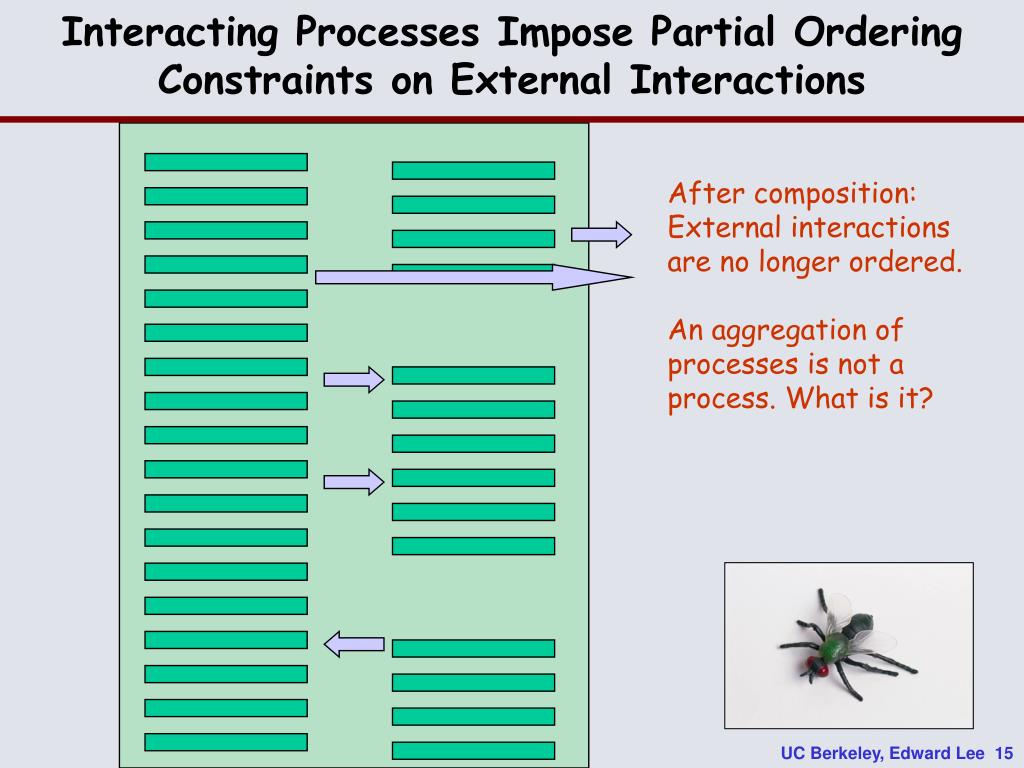 Interacting Processes Impose Partial Ordering Constraints on External Interactions

After composition: External interactions are no longer ordered.

An aggregation of processes is not a process. What is it?

UC Berkeley, Edward Lee 15